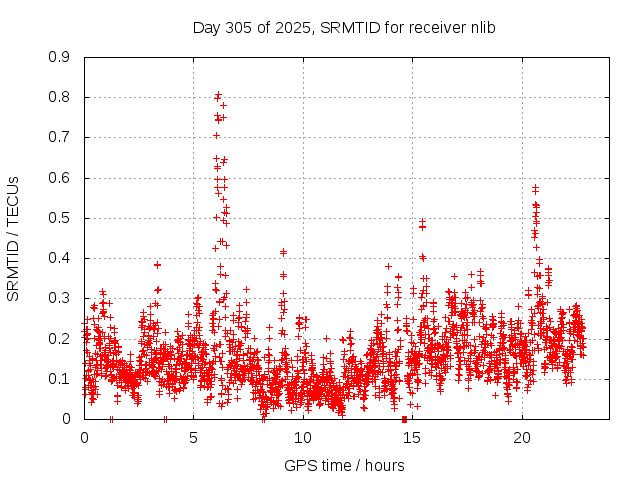 Day 305 of 2025, SRMTID for receiver nlib

SRMTID / TECUs

0.9
0.8
0.7
0.6
0.5
0.4
0.3
0.2
0.1
0

0
5
10
15
20

GPS time / hours